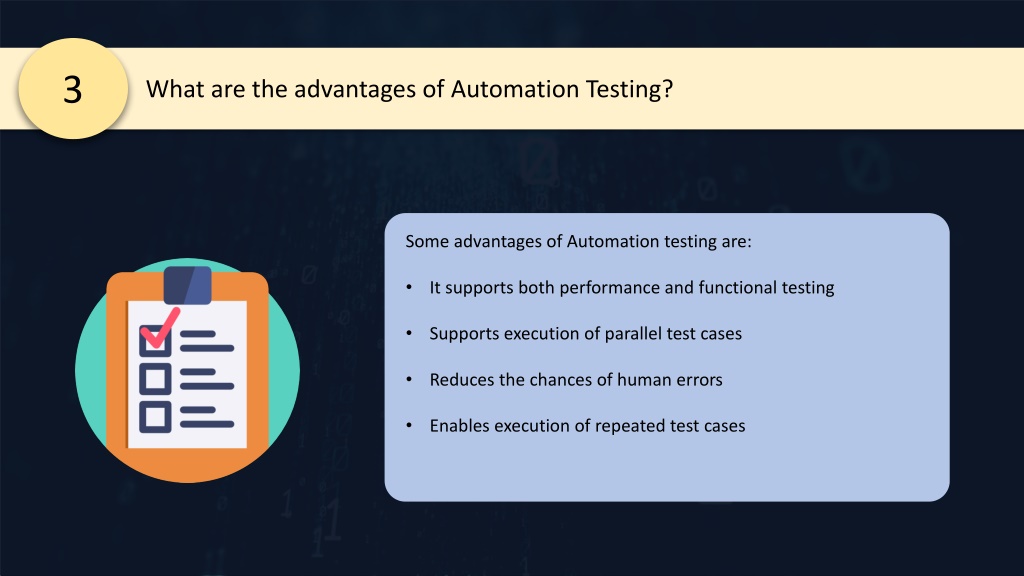 3

What are the advantages of Automation Testing?

Some advantages of Automation testing are:

• It supports both performance and functional testing

• Supports execution of parallel test cases

• Reduces the chances of human errors

• Enables execution of repeated test cases